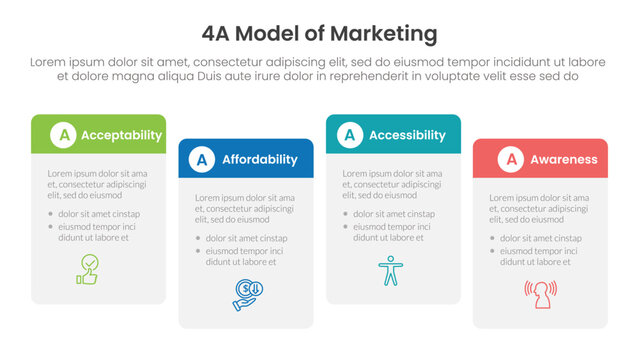 4A Model of Marketing

Lorem ipsum dolor sit amet, consectetur adipiscing elit, sed do eiusmod tempor incididunt ut labore et dolore magna aliqua Duis aute irure dolor in reprehenderit in voluptate velit esse sed do

A Acceptability

Lorem ipsum dolor sit ama et, consectetur adipiscingi elit, sed do eiusmod

- dolor sit amet cinstap
- eiusmod tempor inci didunt ut labore et

A Affordability

Lorem ipsum dolor sit ama et, consectetur adipiscingi elit, sed do eiusmod

- dolor sit amet cinstap
- eiusmod tempor inci didunt ut labore et

A Accessibility

Lorem ipsum dolor sit ama et, consectetur adipiscingi elit, sed do eiusmod

- dolor sit amet cinstap
- eiusmod tempor inci didunt ut labore et

A Awareness

Lorem ipsum dolor sit ama et, consectetur adipiscingi elit, sed do eiusmod

- dolor sit amet cinstap
- eiusmod tempor inci didunt ut labore et